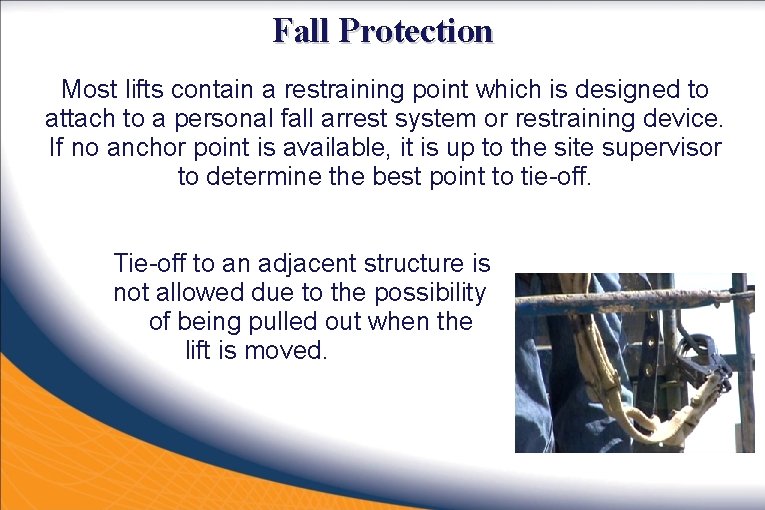 Fall Protection

Most lifts contain a restraining point which is designed to attach to a personal fall arrest system or restraining device. If no anchor point is available, it is up to the site supervisor to determine the best point to tie-off.

Tie-off to an adjacent structure is not allowed due to the possibility of being pulled out when the lift is moved.